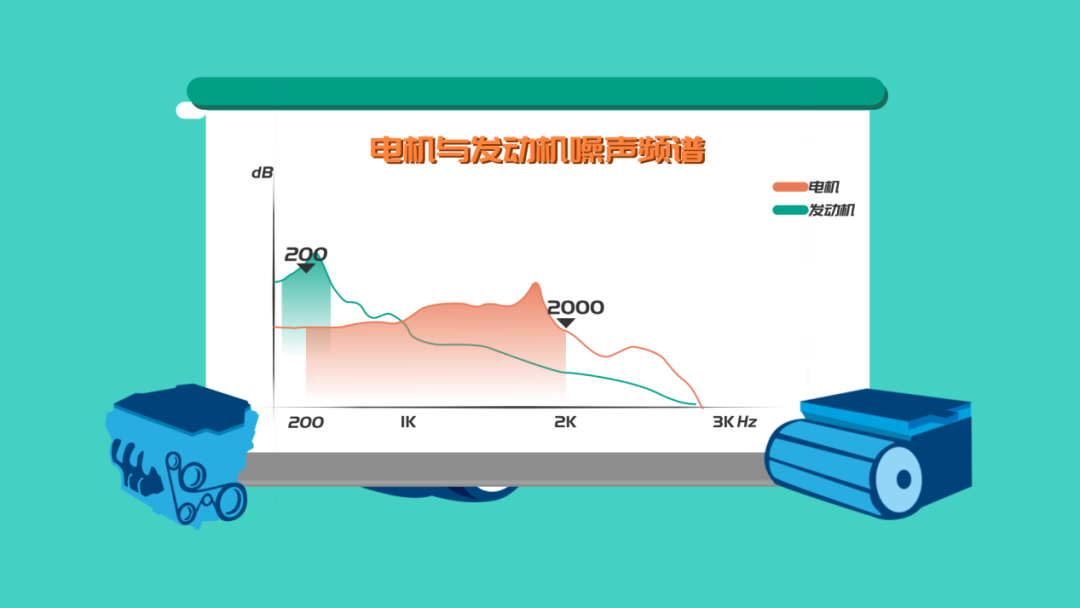 电机与发动机噪声频谱

dB

电机
发动机

200

2000

200
1K
2K
3K Hz